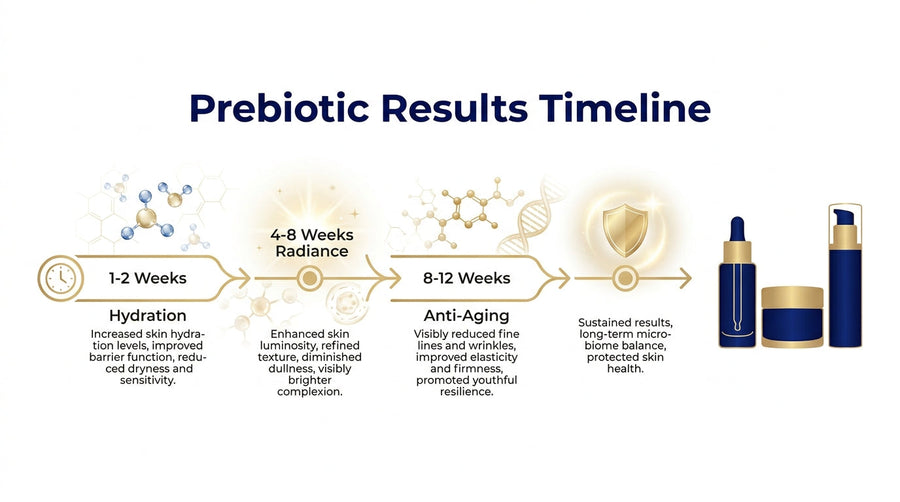 Prebiotic Results Timeline

1-2 Weeks

Hydration

Increased skin hydration levels, improved barrier function, reduced dryness and sensitivity.

4-8 Weeks Radiance

Enhanced skin luminosity, refined texture, diminished dullness, visibly brighter complexion.

8-12 Weeks

Anti-Aging

Visibly reduced fine lines and wrinkles, improved elasticity and firmness, promoted youthful resilience.

Sustained results, long-term microbiome balance, protected skin health.